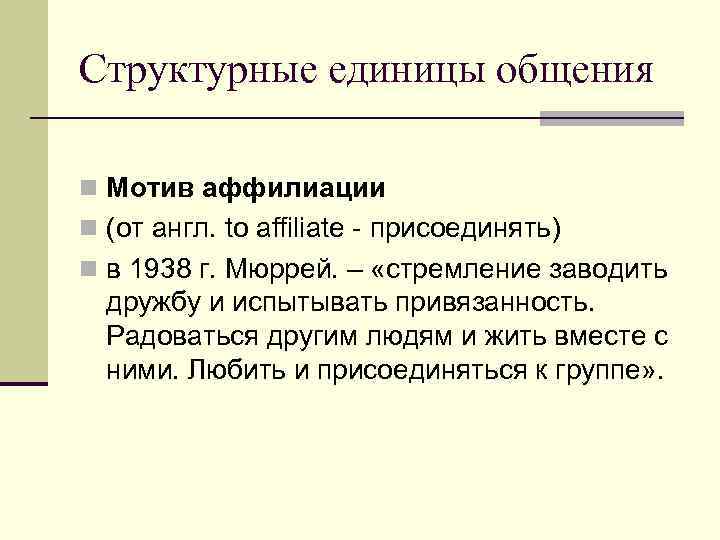 Структурные единицы общения

Мотив аффилиации

(от англ. to affiliate - присоединять)

в 1938 г. Мюррей. – «стремление заводить дружбу и испытывать привязанность. Радоваться другим людям и жить вместе с ними. Любить и присоединяться к группе».